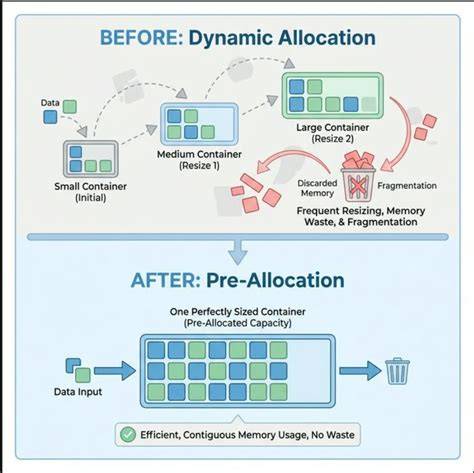 BEFORE: Dynamic Allocation

Data

Small Container
(Initial)

Medium Container
(Resize 1)

Large Container
(Resize 2)

Discarded Memory

Fragmentation

Frequent Resizing, Memory Waste, & Fragmentation

AFTER: Pre-Allocation

One Perfectly Sized Container
(Pre-Allocated Capacity)

Data Input

Efficient, Contiguous Memory Usage, No Waste